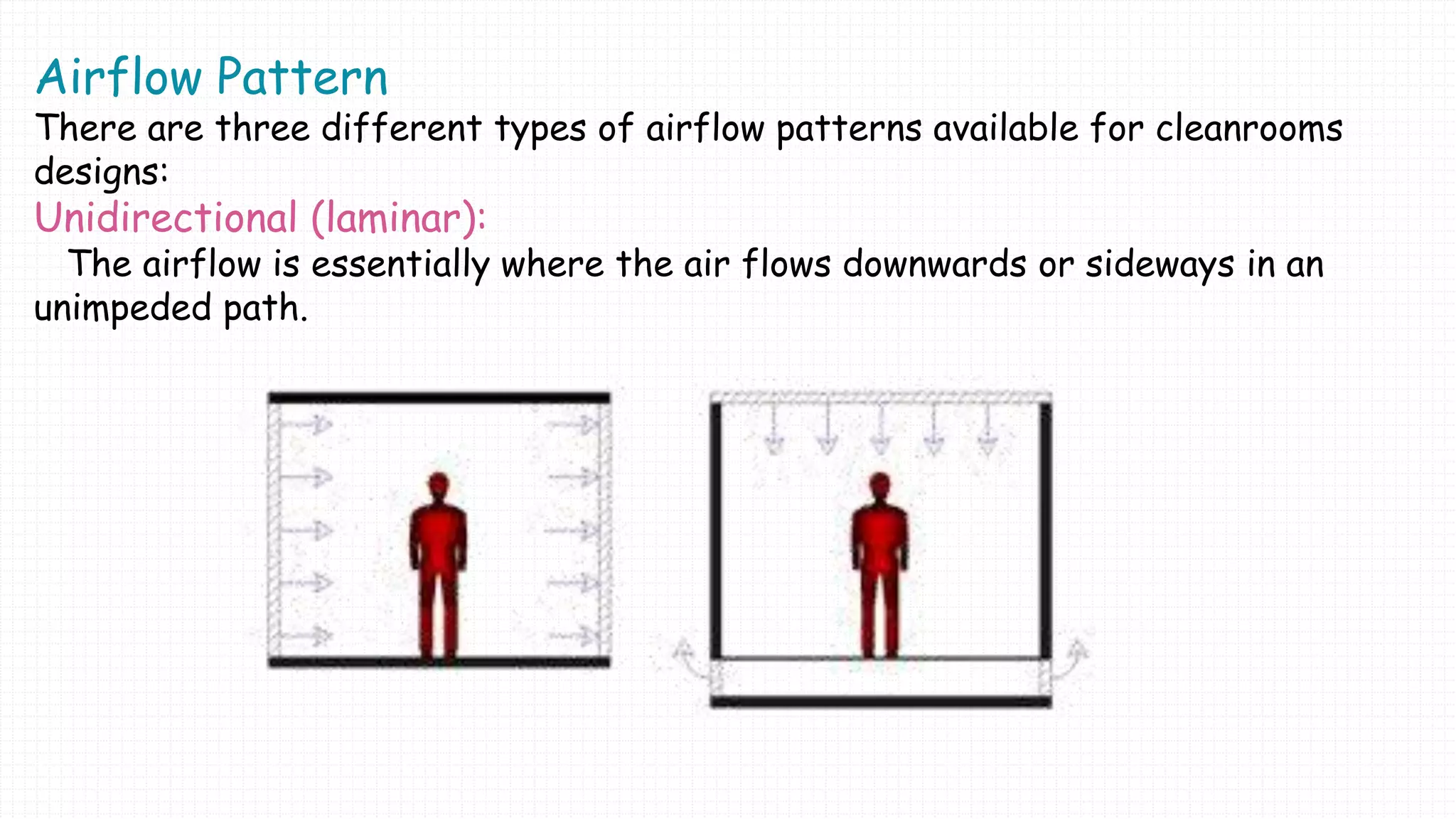 Airflow Pattern
There are three different types of airflow patterns available for cleanrooms designs:
Unidirectional (laminar):
The airflow is essentially where the air flows downwards or sideways in an unimpeded path.